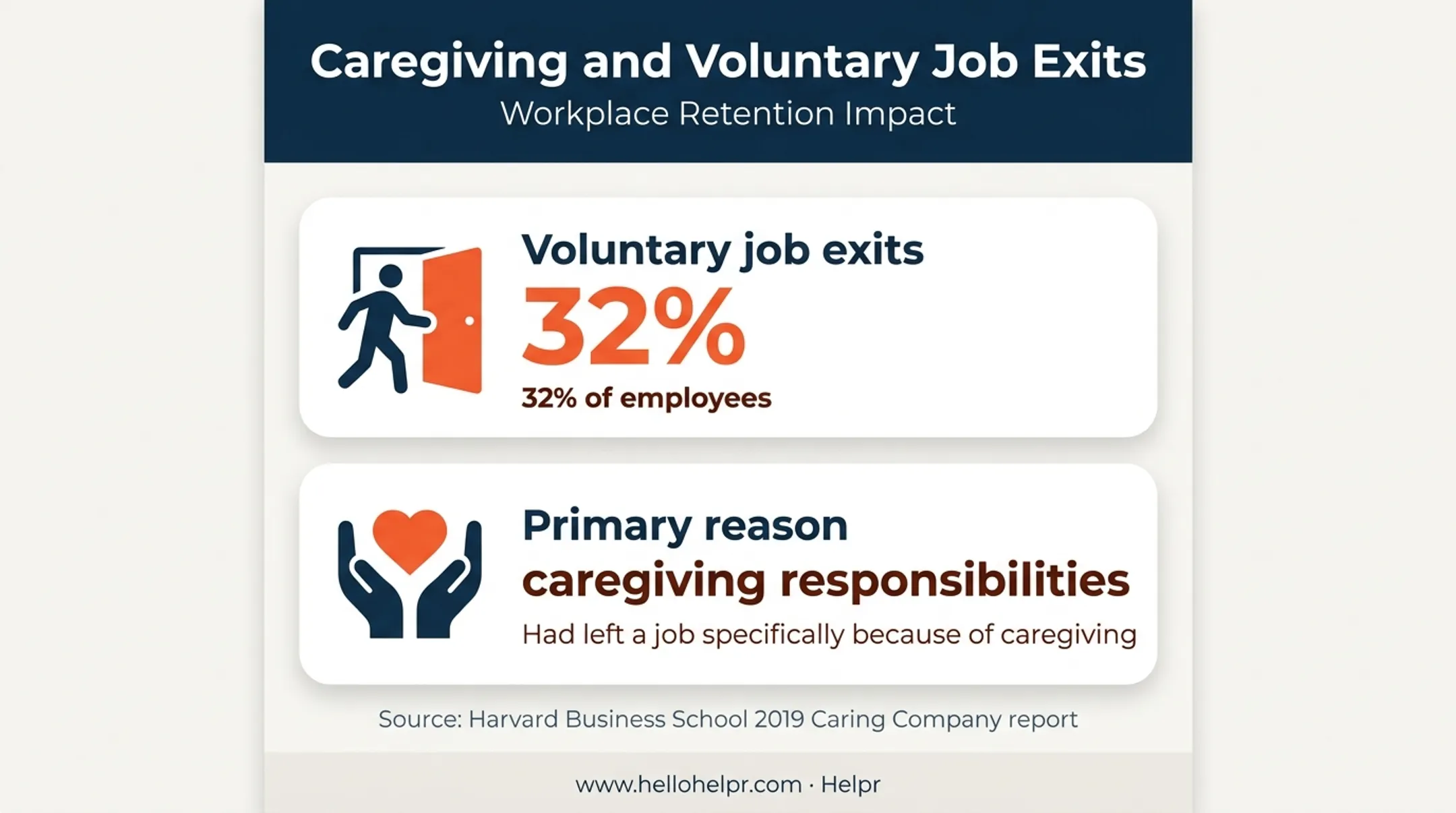 Caregiving and Voluntary Job Exits
Workplace Retention Impact

Voluntary job exits
32%
32% of employees

Primary reason
caregiving responsibilities
Had left a job specifically because of caregiving

Source: Harvard Business School 2019 Caring Company report

www.hellohelpr.com · Helpr